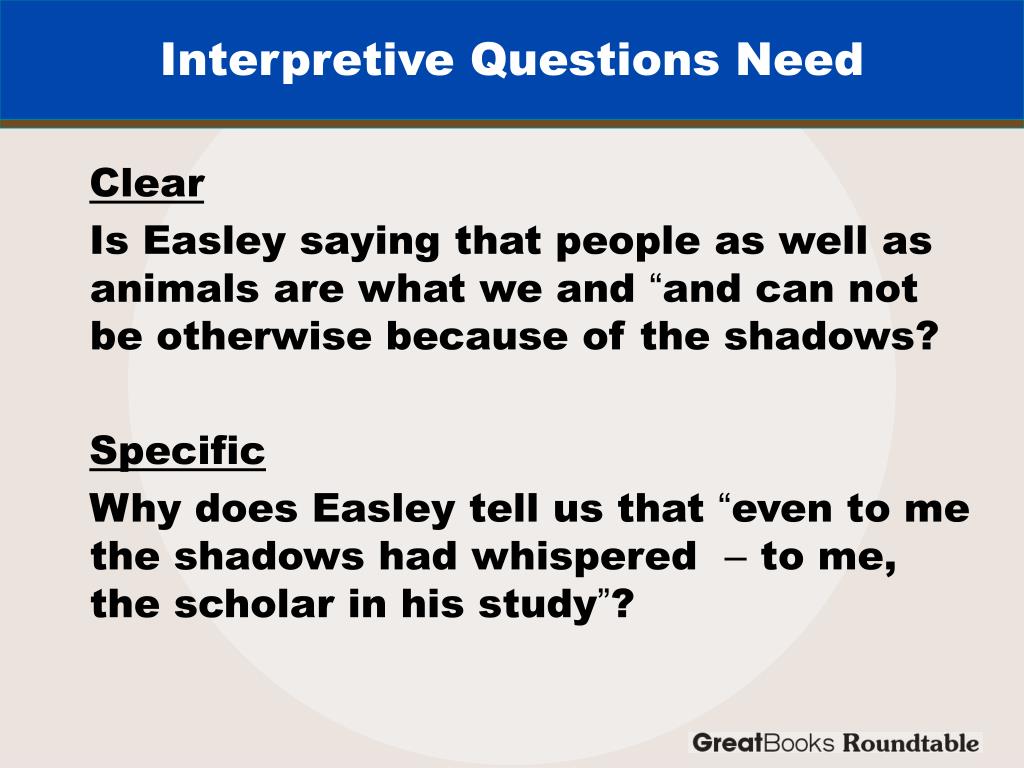 Interpretive Questions Need

Clear

Is Easley saying that people as well as animals are what we and “and can not be otherwise because of the shadows?

Specific

Why does Easley tell us that “even to me the shadows had whispered – to me, the scholar in his study”?

GreatBooks Roundtable